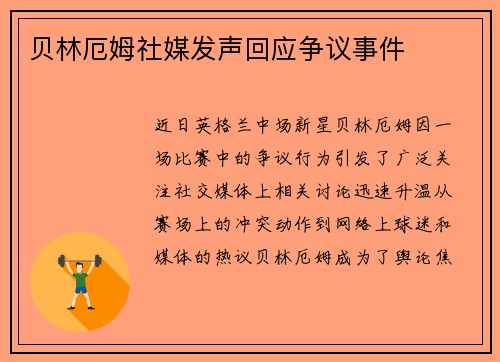 贝林厄姆社媒发声回应争议事件

近日英格兰中场新星贝林厄姆因一场比赛中的争议行为引发了广泛关注社交媒体上相关讨论迅速升温从赛场上的冲突动作到网络上球迷和媒体的热议贝林厄姆成为了舆论焦